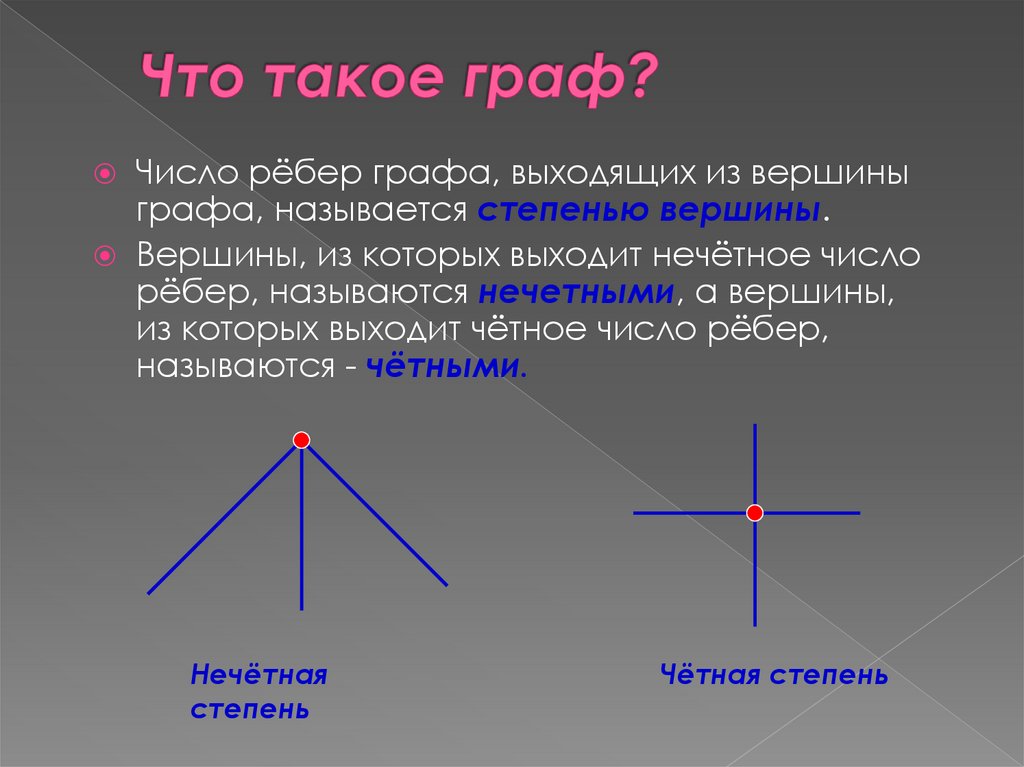 Что такое граф?

Число рёбер графа, выходящих из вершины графа, называется степенью вершины.

Вершины, из которых выходит нечётное число рёбер, называются нечетными, а вершины, из которых выходит чётное число рёбер, называются - чётными.

Нечётная степень

Чётная степень